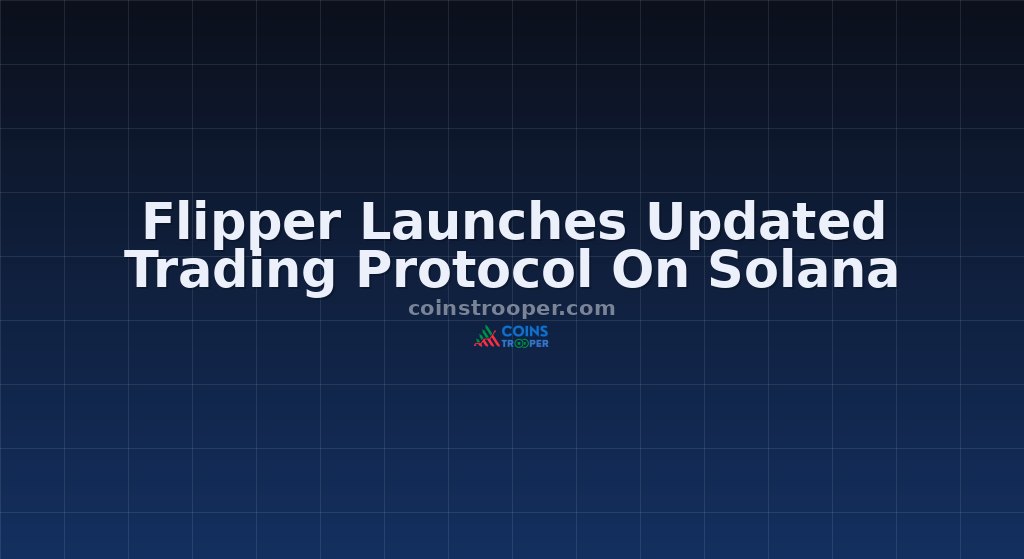 Flipper Launches Updated Trading Protocol On Solana

coinstrooper.com

COINS TROOPER